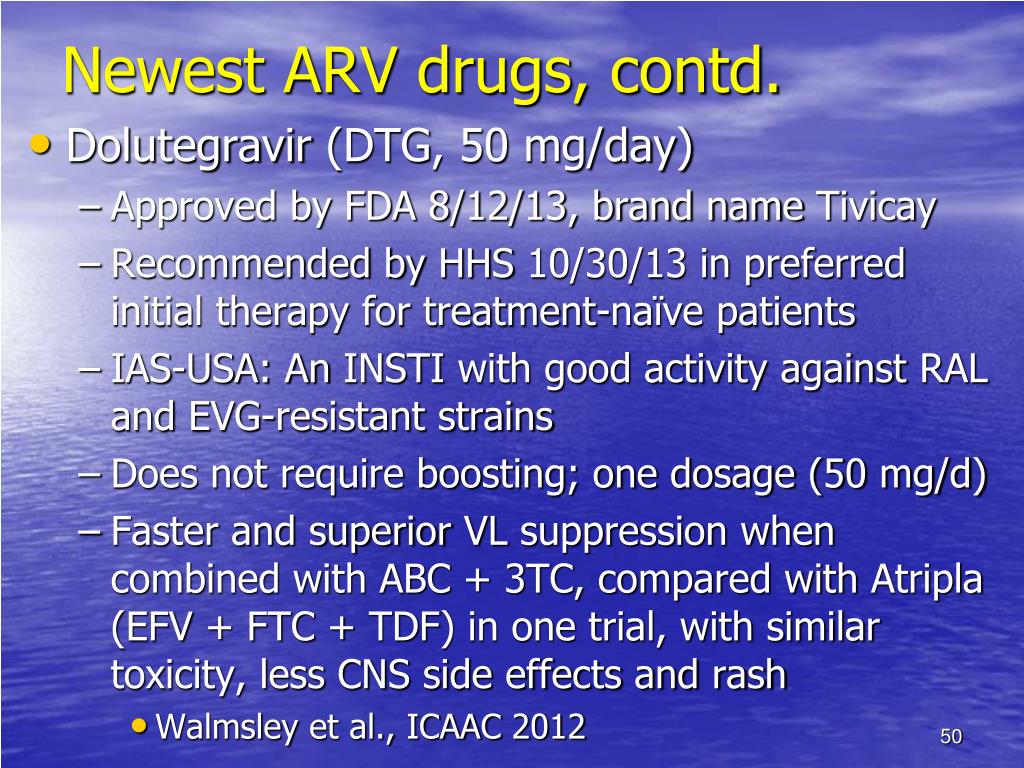 Newest ARV drugs, contd.

• Dolutegravir (DTG, 50 mg/day)
– Approved by FDA 8/12/13, brand name Tivicay
– Recommended by HHS 10/30/13 in preferred initial therapy for treatment-naïve patients
– IAS-USA: An INSTI with good activity against RAL and EVG-resistant strains
– Does not require boosting; one dosage (50 mg/d)
– Faster and superior VL suppression when combined with ABC + 3TC, compared with Atripla (EFV + FTC + TDF) in one trial, with similar toxicity, less CNS side effects and rash
• Walmsley et al., ICAAC 2012

50